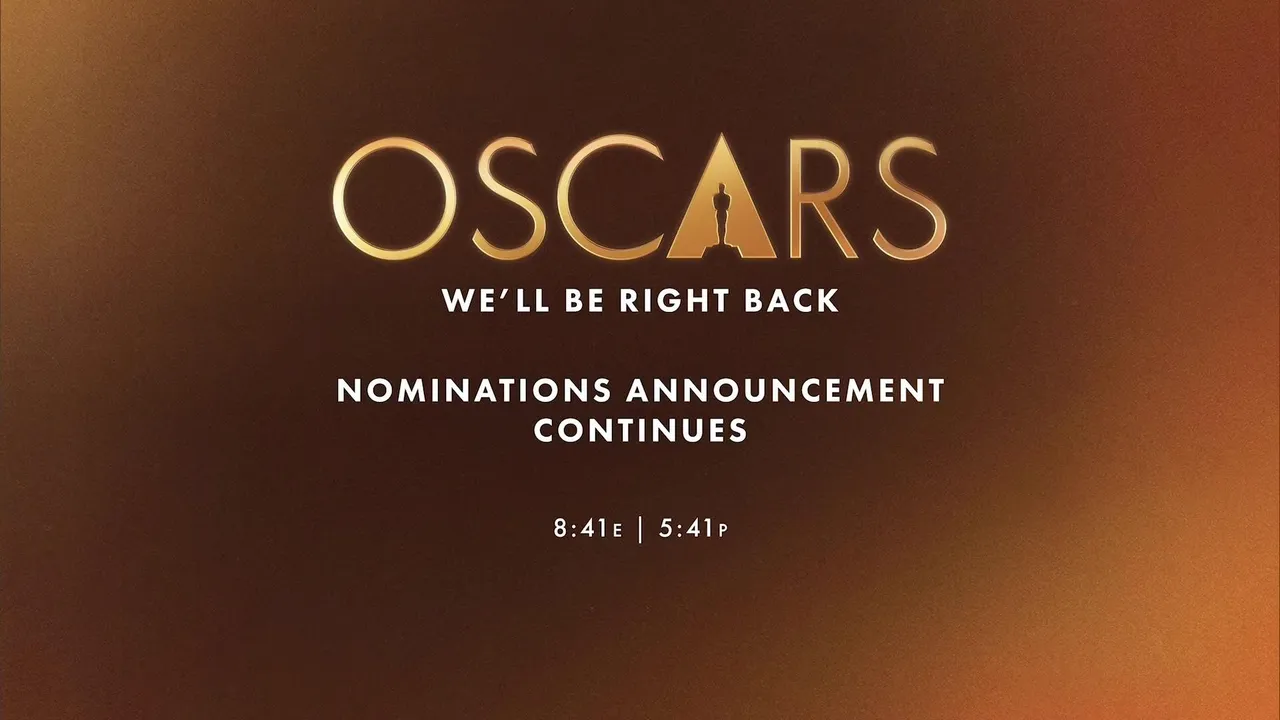 OSCARS

WE'LL BE RIGHT BACK

NOMINATIONS ANNOUNCEMENT CONTINUES

8:41E | 5:41P